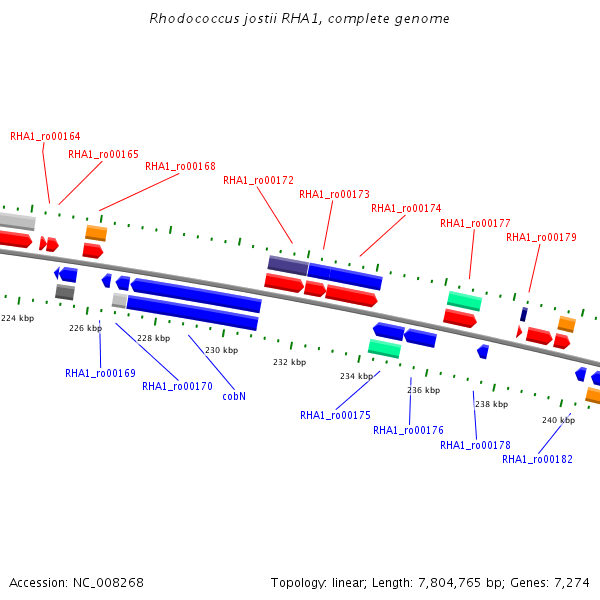 Rhodococcus jostii RHA1, complete genome

RHA1_ro00164
RHA1_ro00165
RHA1_ro00168
RHA1_ro00172
RHA1_ro00173
RHA1_ro00174
RHA1_ro00177
RHA1_ro00179

224 kbp
226 kbp
228 kbp
230 kbp
232 kbp
234 kbp
236 kbp
238 kbp
240 kbp

RHA1_ro00169
RHA1_ro00170
cobN
RHA1_ro00175
RHA1_ro00176
RHA1_ro00178
RHA1_ro00182

Accession: NC_008268

Topology: linear; Length: 7,804,765 bp; Genes: 7,274